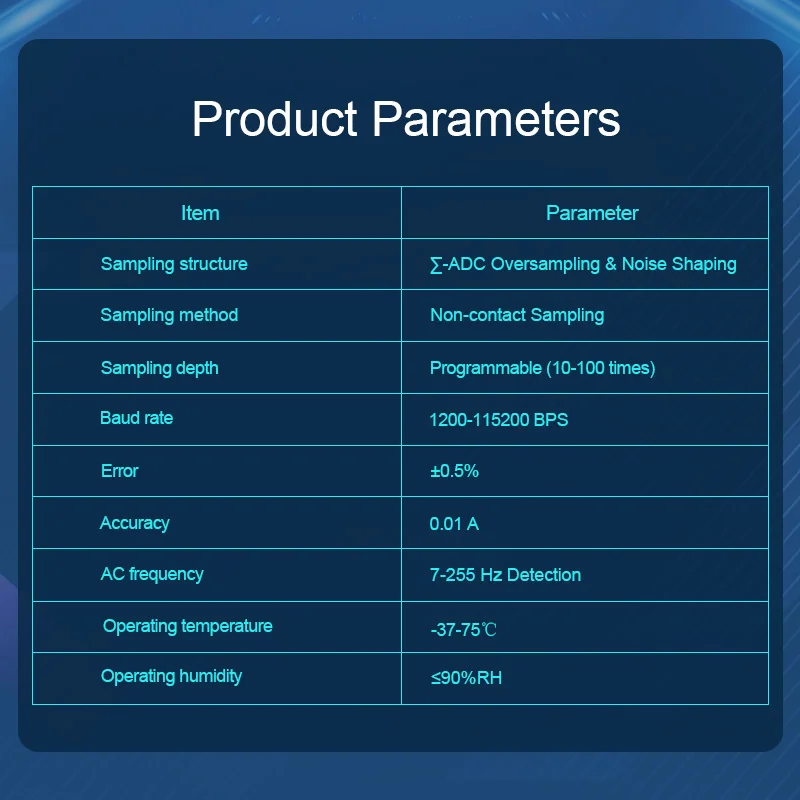 Product Parameters

| Item | Parameter |
|---|---|
| Sampling structure | ∑-ADC Oversampling & Noise Shaping |
| Sampling method | Non-contact Sampling |
| Sampling depth | Programmable (10-100 times) |
| Baud rate | 1200-115200 BPS |
| Error | ±0.5% |
| Accuracy | 0.01 A |
| AC frequency | 7-255 Hz Detection |
| Operating temperature | -37-75℃ |
| Operating humidity | ≤90%RH |